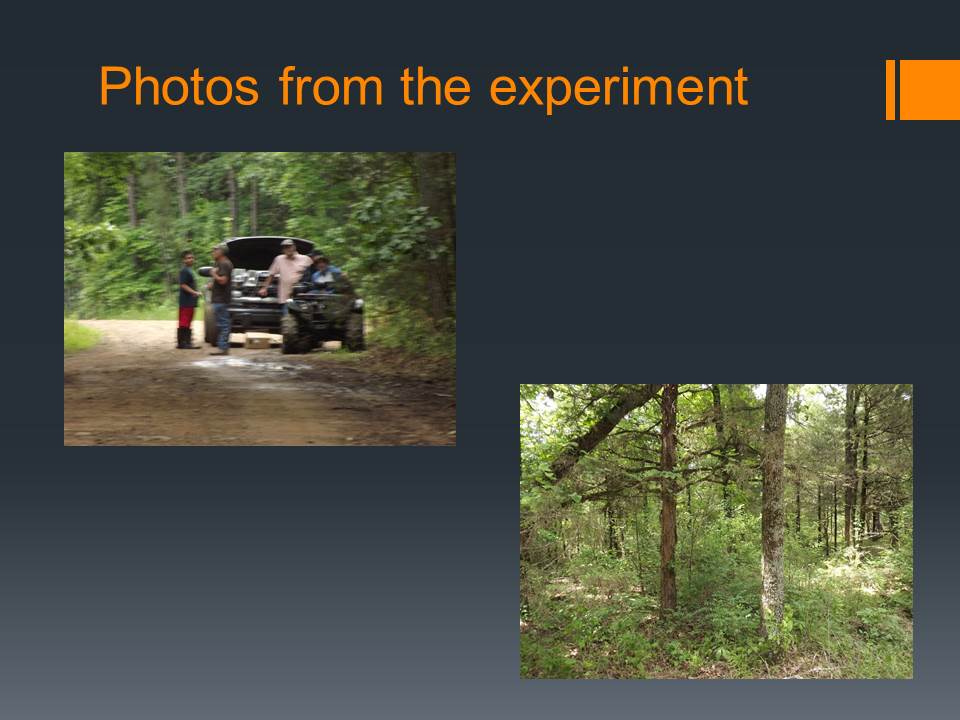 Photos from the experiment